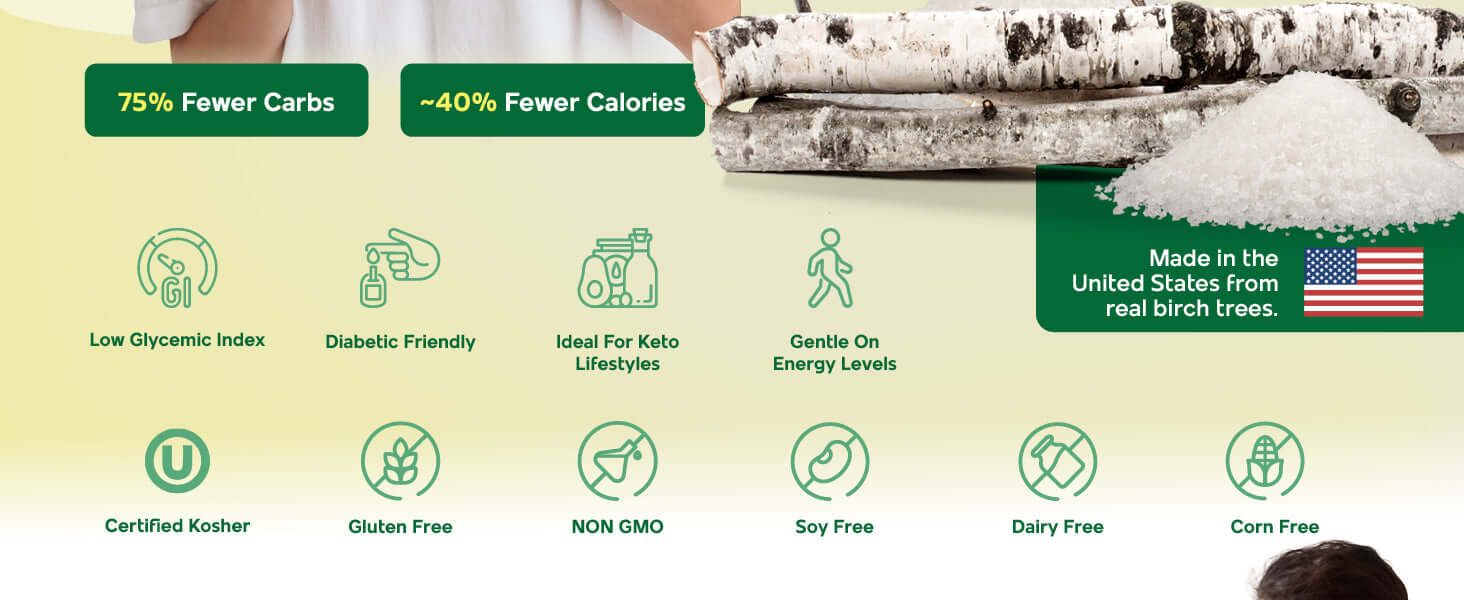 75% Fewer Carbs

~40% Fewer Calories

Made in the United States from real birch trees.

GI

Low Glycemic Index

Diabetic Friendly

Ideal For Keto Lifestyles

Gentle On Energy Levels

U

Certified Kosher

Gluten Free

NON GMO

Soy Free

Dairy Free

Corn Free